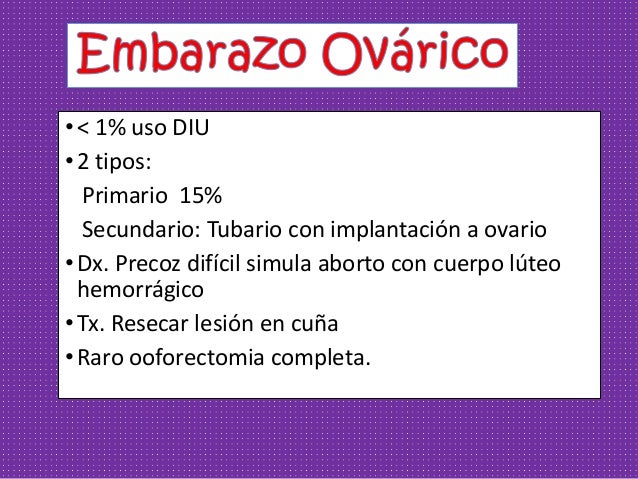 Embarazo Ovárico

• < 1% uso DIU
• 2 tipos:
Primario 15%
Secundario: Tubario con implantación a ovario
• Dx. Precoz difícil simula aborto con cuerpo lúteo hemorrágico
• Tx. Resecar lesión en cuña
• Raro ooforectomia completa.